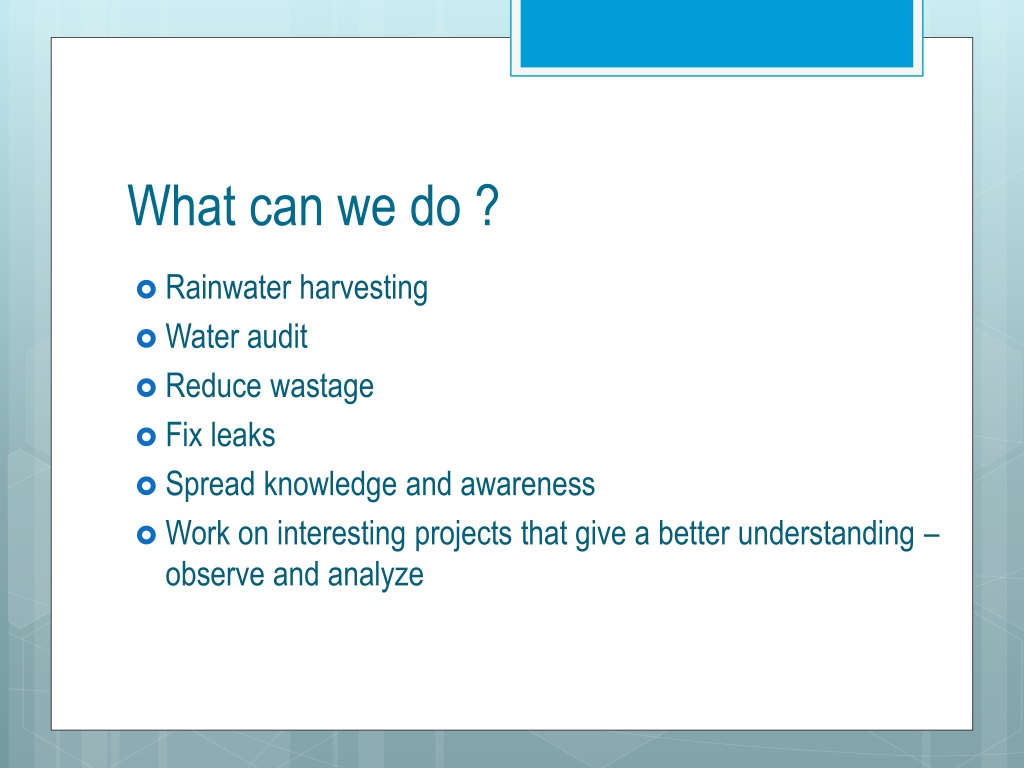 What can we do ?

Rainwater harvesting
Water audit
Reduce wastage
Fix leaks
Spread knowledge and awareness
Work on interesting projects that give a better understanding – observe and analyze